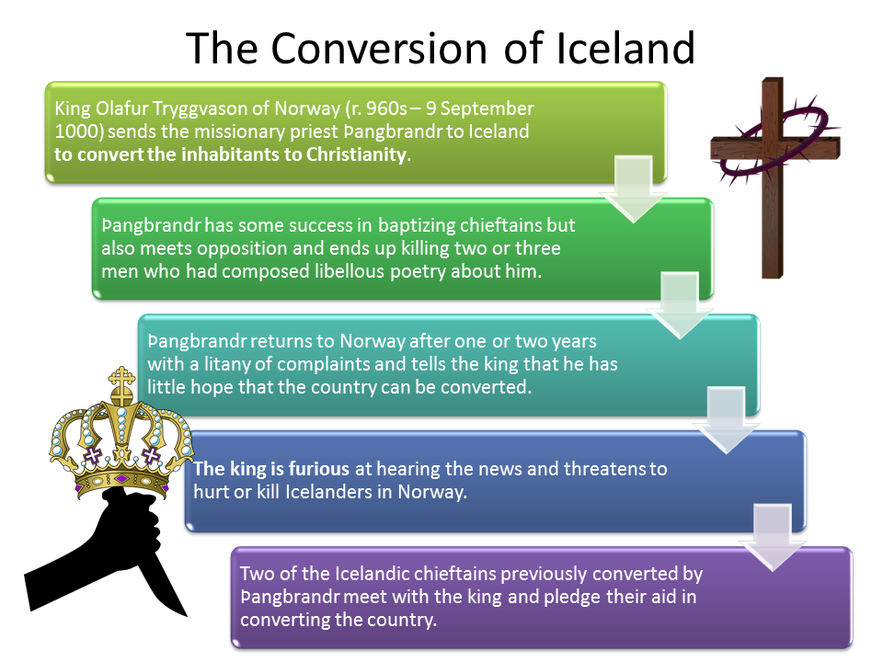 The Conversion of Iceland

King Olafur Tryggvason of Norway (r. 960s – 9 September 1000) sends the missionary priest Þangbrandr to Iceland to convert the inhabitants to Christianity.

Þangbrandr has some success in baptizing chieftains but also meets opposition and ends up killing two or three men who had composed libellous poetry about him.

Þangbrandr returns to Norway after one or two years with a litany of complaints and tells the king that he has little hope that the country can be converted.

The king is furious at hearing the news and threatens to hurt or kill Icelanders in Norway.

Two of the Icelandic chieftains previously converted by Þangbrandr meet with the king and pledge their aid in converting the country.